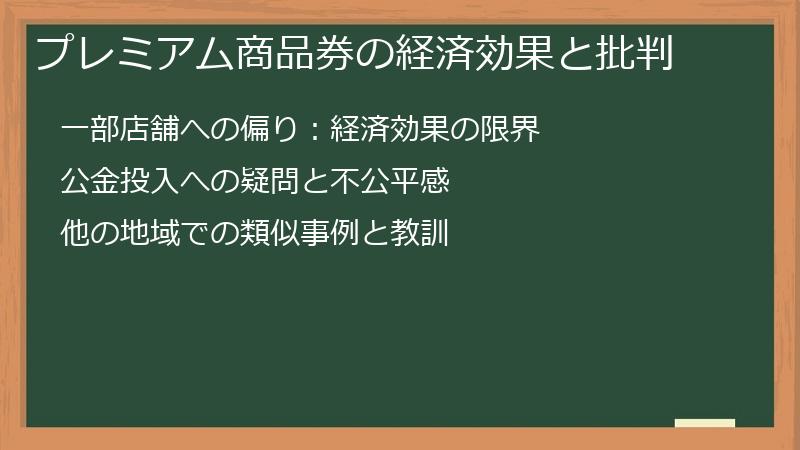 プレミアム商品券の経済効果と批判

一部店舗への偏り：経済効果の限界

公金投入への疑問と不公平感

他の地域での類似事例と教訓